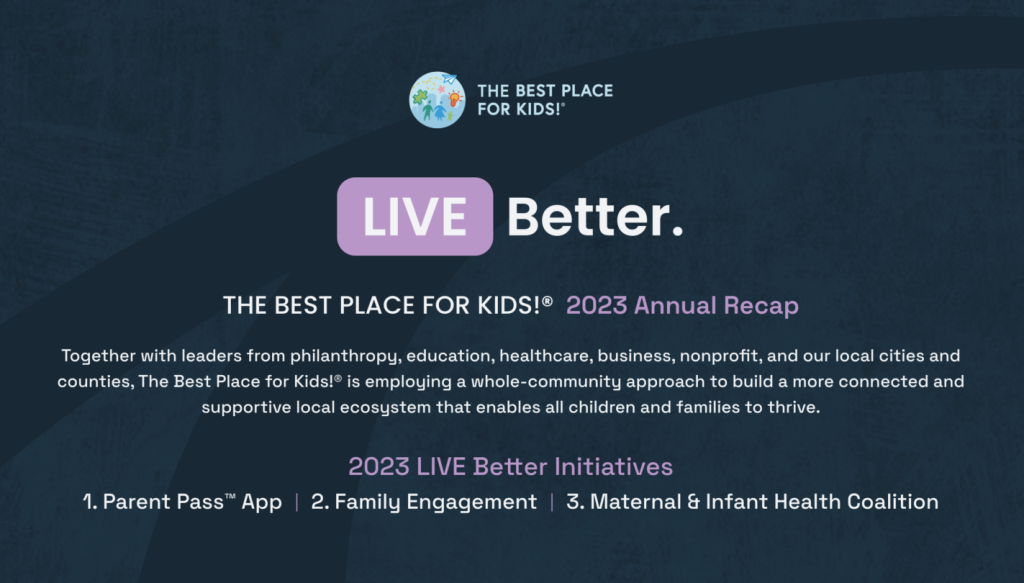 THE BEST PLACE FOR KIDS!®

LIVE Better.

THE BEST PLACE FOR KIDS!® 2023 Annual Recap

Together with leaders from philanthropy, education, healthcare, business, nonprofit, and our local cities and counties, The Best Place for Kids!® is employing a whole-community approach to build a more connected and supportive local ecosystem that enables all children and families to thrive.

2023 LIVE Better Initiatives

1. Parent Pass™ App | 2. Family Engagement | 3. Maternal & Infant Health Coalition